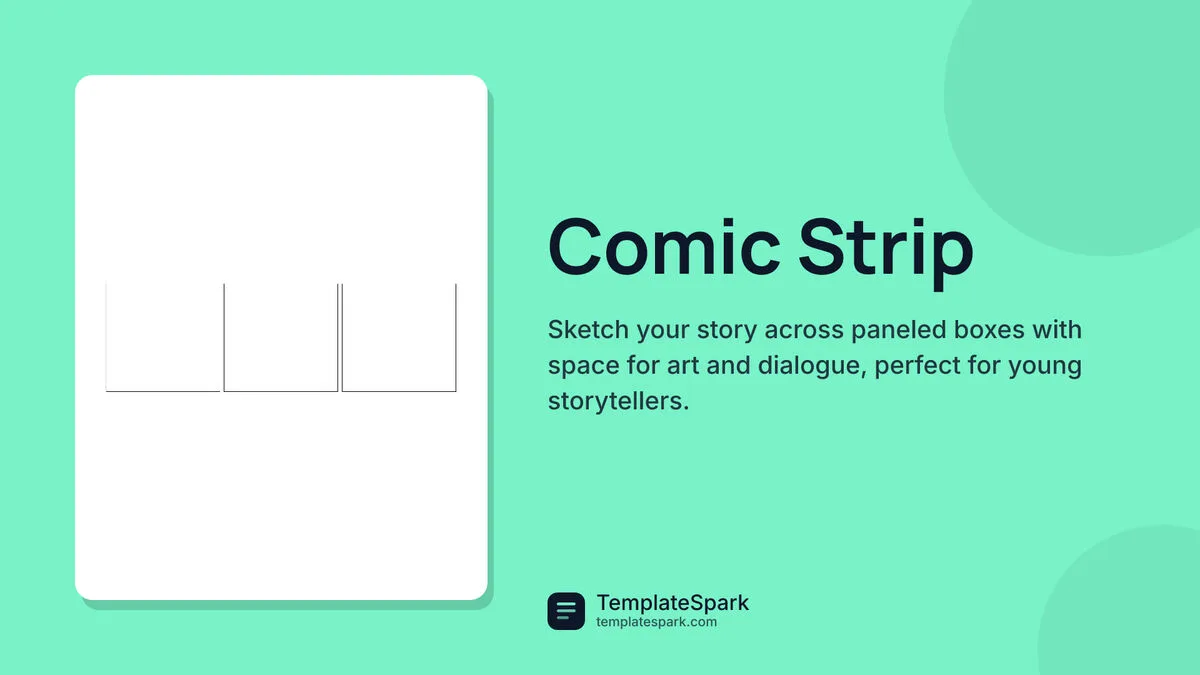 Comic Strip

Sketch your story across paneled boxes with space for art and dialogue, perfect for young storytellers.

TemplateSpark
templatespark.com